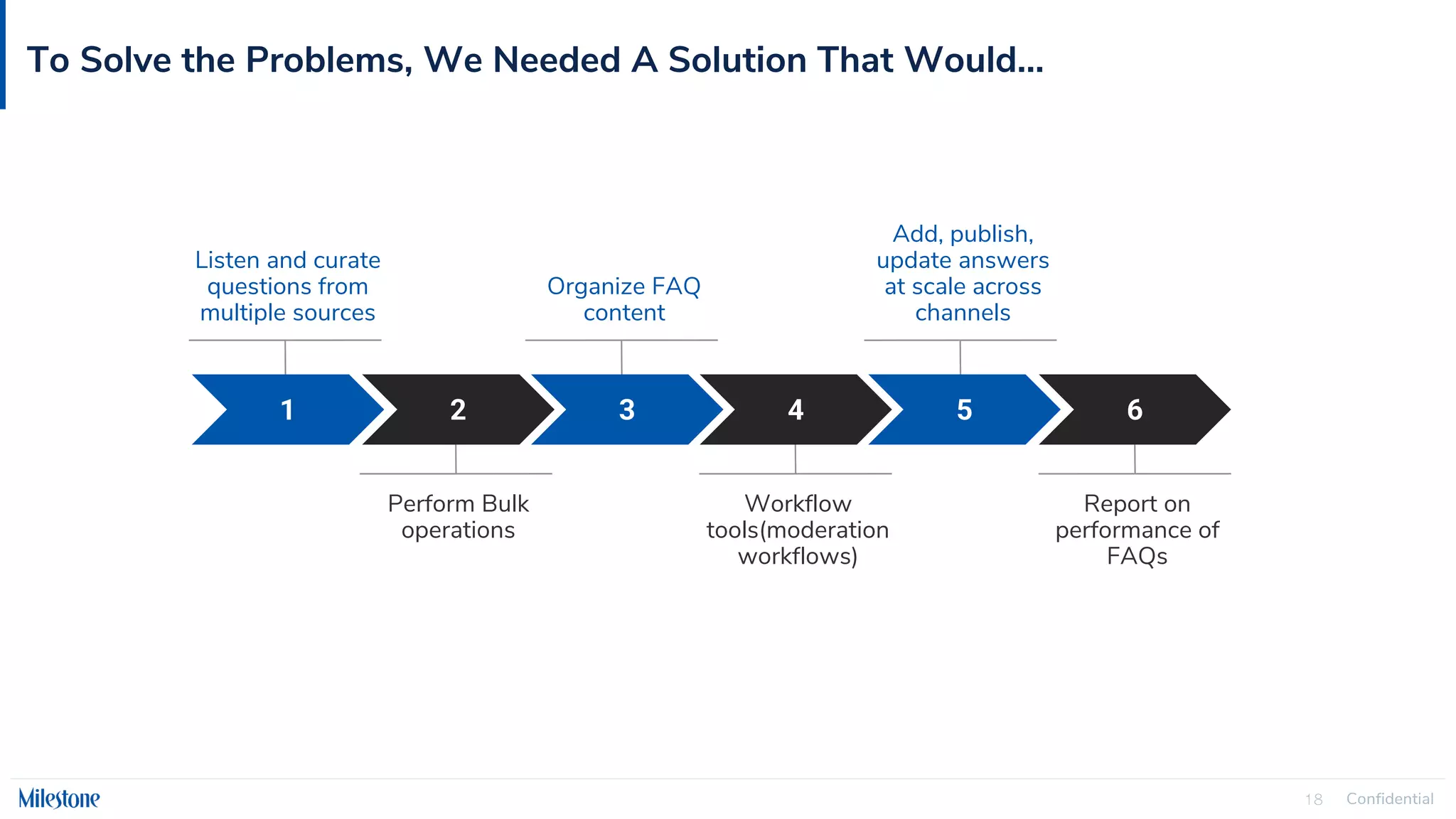 To Solve the Problems, We Needed A Solution That Would...

Listen and curate questions from multiple sources

Organize FAQ content

Add, publish, update answers at scale across channels

1

2

3

4

5

6

Perform Bulk operations

Workflow tools(moderation workflows)

Report on performance of FAQs

Milestone

18

Confidential